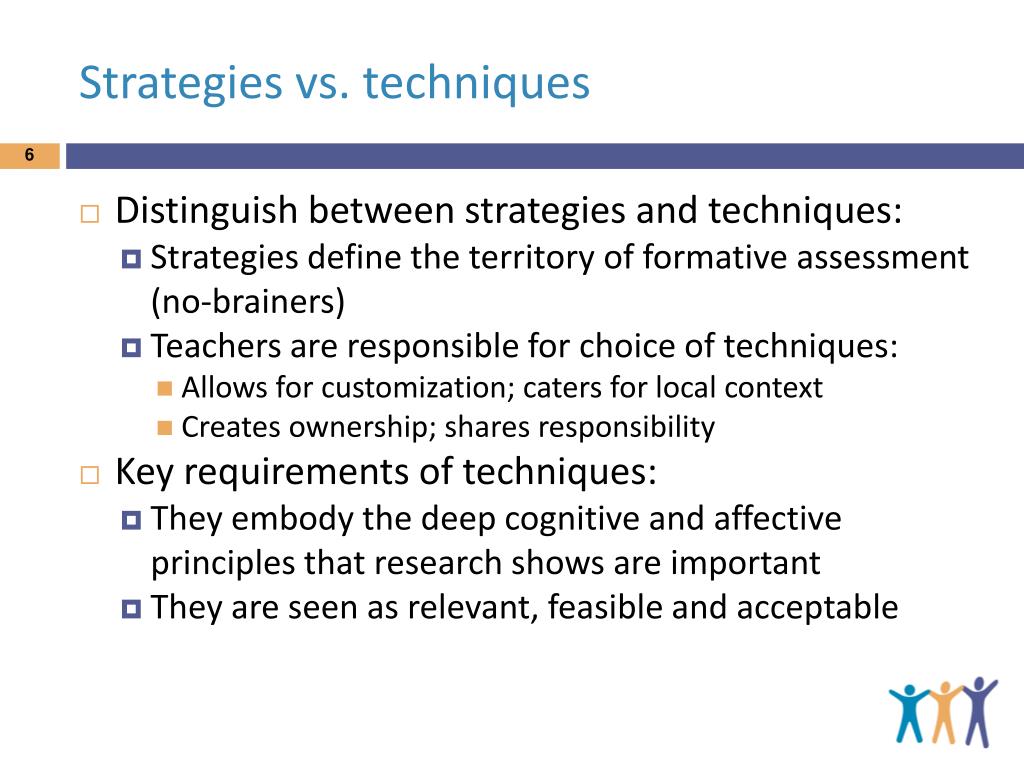 Strategies vs. techniques

6

Distinguish between strategies and techniques:

Strategies define the territory of formative assessment (no-brainers)

Teachers are responsible for choice of techniques:

Allows for customization; caters for local context

Creates ownership; shares responsibility

Key requirements of techniques:

They embody the deep cognitive and affective principles that research shows are important

They are seen as relevant, feasible and acceptable